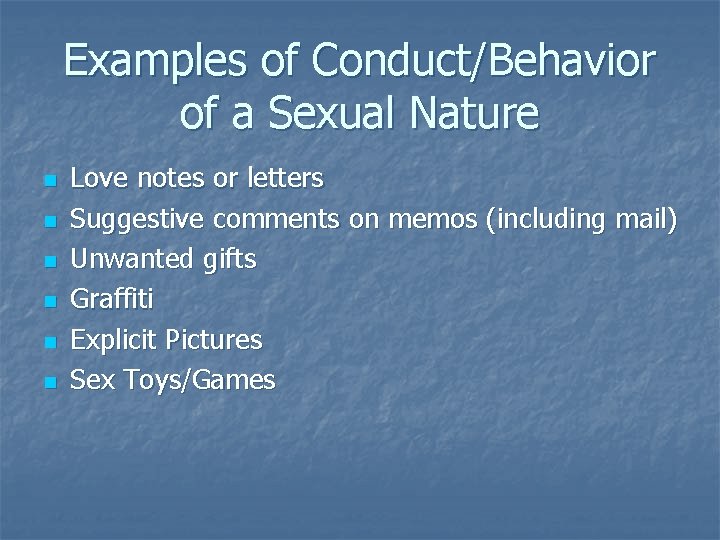 Examples of Conduct/Behavior of a Sexual Nature

- Love notes or letters
- Suggestive comments on memos (including mail)
- Unwanted gifts
- Graffiti
- Explicit Pictures
- Sex Toys/Games